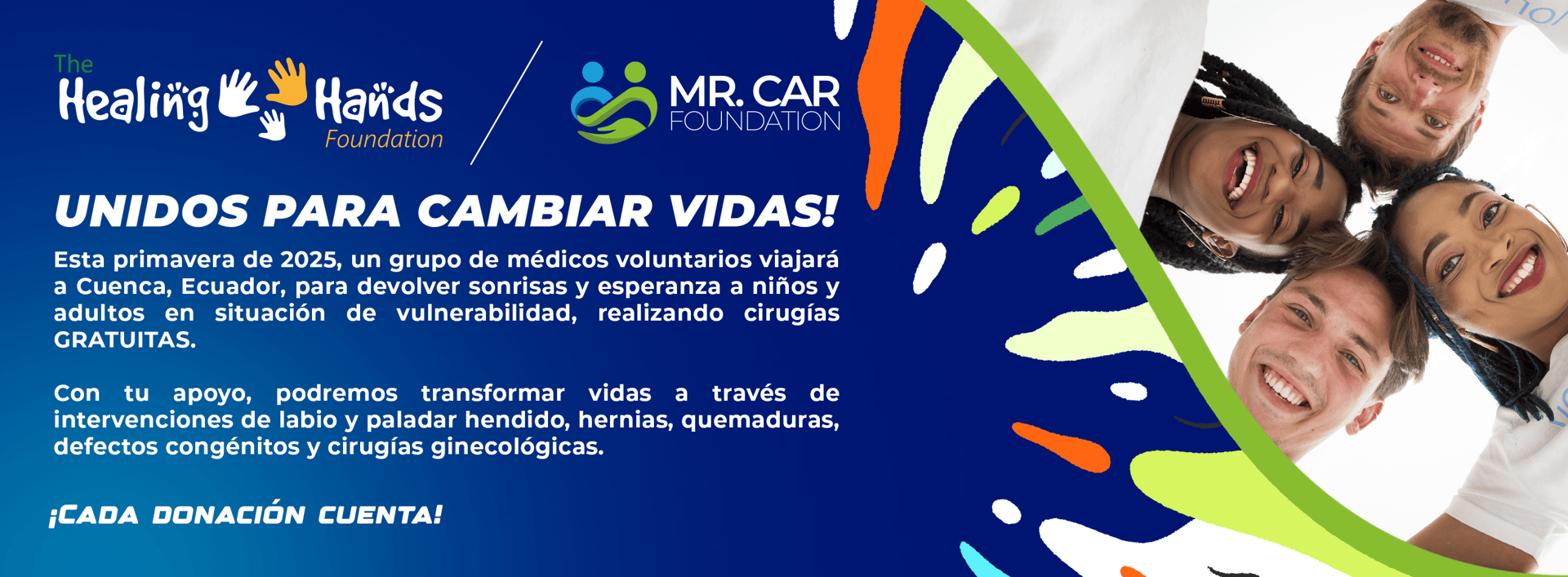 The Healing Hands Foundation

MR. CAR FOUNDATION

UNIDOS PARA CAMBIAR VIDAS!

Esta primavera de 2025, un grupo de médicos voluntarios viajará a Cuenca, Ecuador, para devolver sonrisas y esperanza a niños y adultos en situación de vulnerabilidad, realizando cirugías GRATUITAS.

Con tu apoyo, podremos transformar vidas a través de intervenciones de labio y paladar hendido, hernias, quemaduras, defectos congénitos y cirugías ginecológicas.

¡CADA DONACIÓN CUENTA!